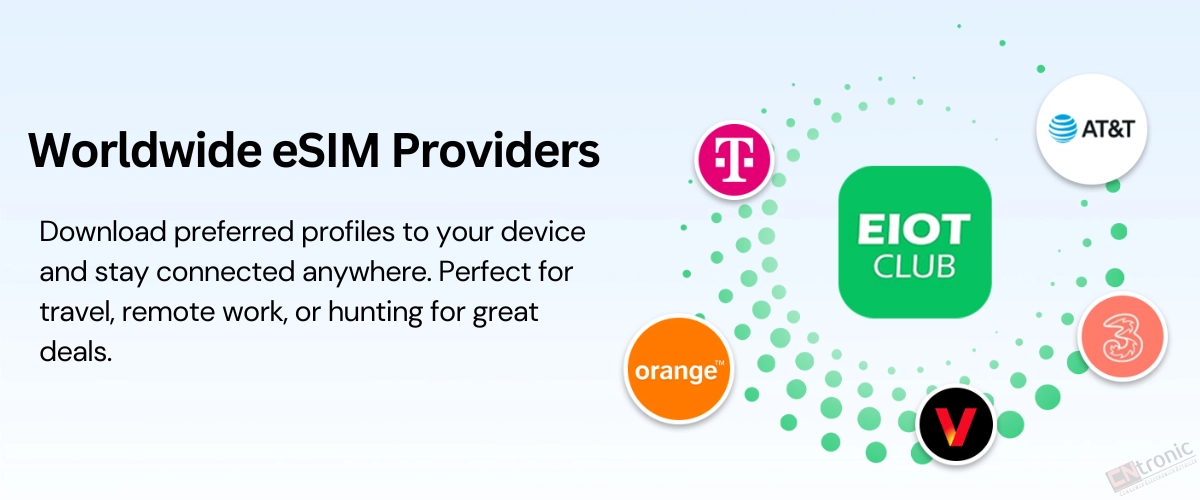 Worldwide eSIM Providers

Download preferred profiles to your device and stay connected anywhere. Perfect for travel, remote work, or hunting for great deals.

T

EIOT CLUB

AT&T

orange™

3

V

CNtronic